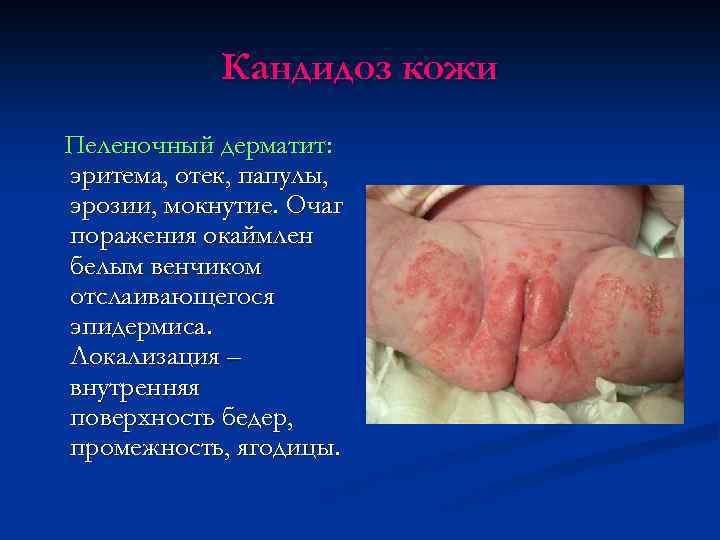 Кандидоз кожи

Пеленочный дерматит: эритема, отек, папулы, эрозии, мокнутие. Очаг поражения окаймлен белым венчиком отслаивающегося эпидермиса. Локализация – внутренняя поверхность бедер, промежность, ягодицы.